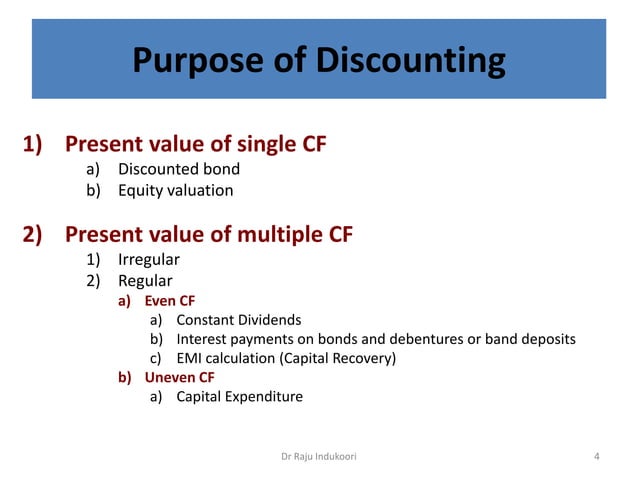 Purpose of Discounting

1) Present value of single CF
a) Discounted bond
b) Equity valuation

2) Present value of multiple CF
1) Irregular
2) Regular
a) Even CF
a) Constant Dividends
b) Interest payments on bonds and debentures or band deposits
c) EMI calculation (Capital Recovery)
b) Uneven CF
a) Capital Expenditure

Dr Raju Indukoori

4